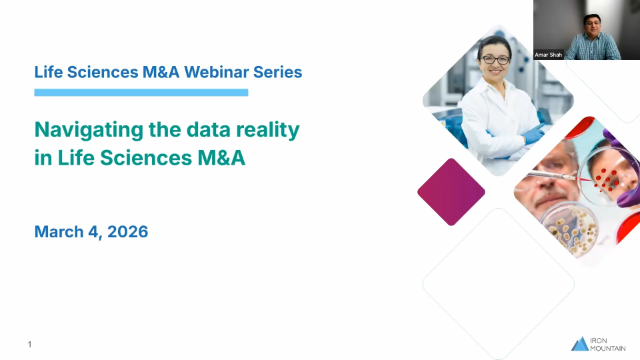 Amar Shah

Life Sciences M&A Webinar Series

Navigating the data reality in Life Sciences M&A

March 4, 2026

1

IRON MOUNTAIN